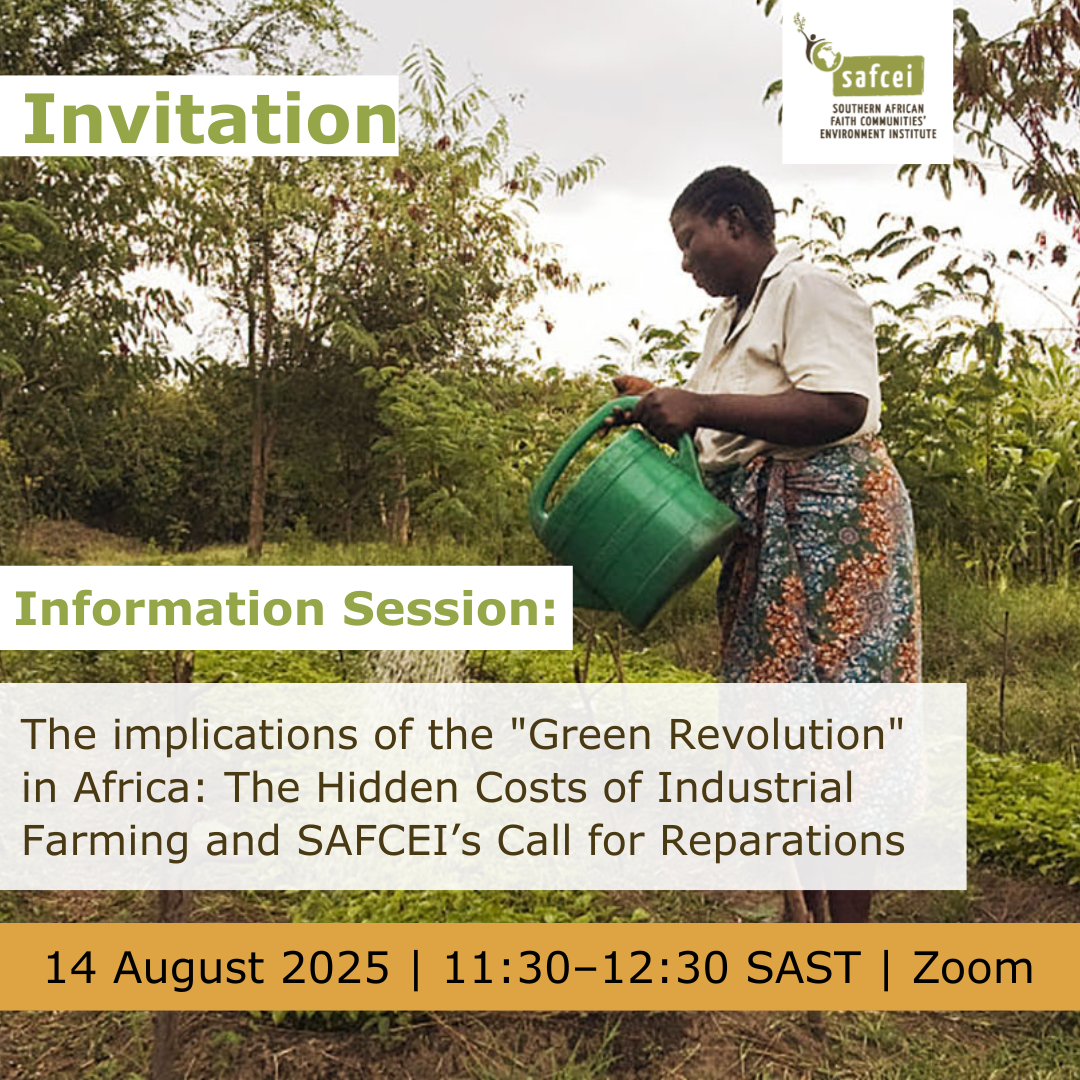 Invitation

safcei
SOUTHERN AFRICAN FAITH COMMUNITIES' ENVIRONMENT INSTITUTE

Information Session:

The implications of the "Green Revolution" in Africa: The Hidden Costs of Industrial Farming and SAFCEI's Call for Reparations

14 August 2025 | 11:30–12:30 SAST | Zoom